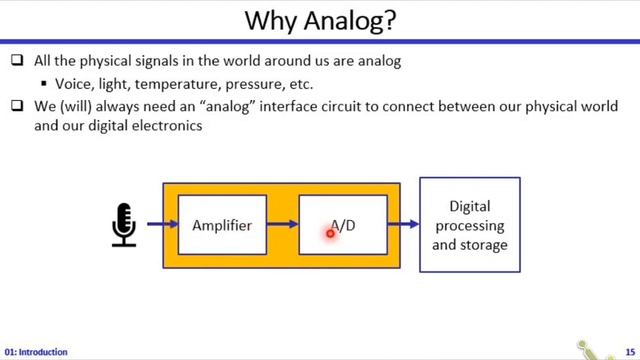 Why Analog?

❑ All the physical signals in the world around us are analog

▪ Voice, light, temperature, pressure, etc.

❑ We (will) always need an "analog" interface circuit to connect between our physical world and our digital electronics

Amplifier

A/D

Digital processing and storage

01: Introduction

15